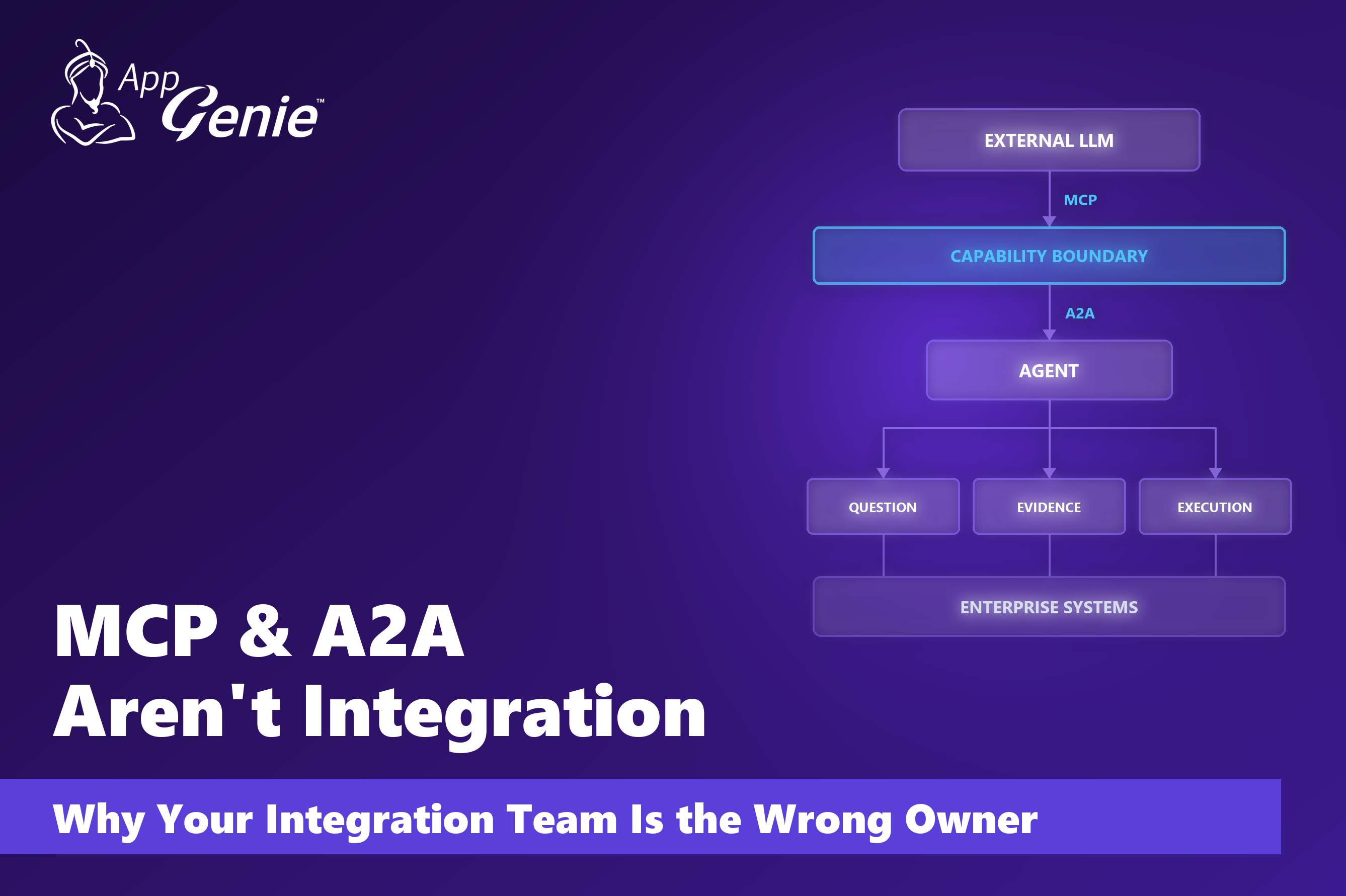 App Genie™

EXTERNAL LLM

MCP

CAPABILITY BOUNDARY

A2A

AGENT

QUESTION

EVIDENCE

EXECUTION

ENTERPRISE SYSTEMS

MCP & A2A Aren't Integration

Why Your Integration Team Is the Wrong Owner